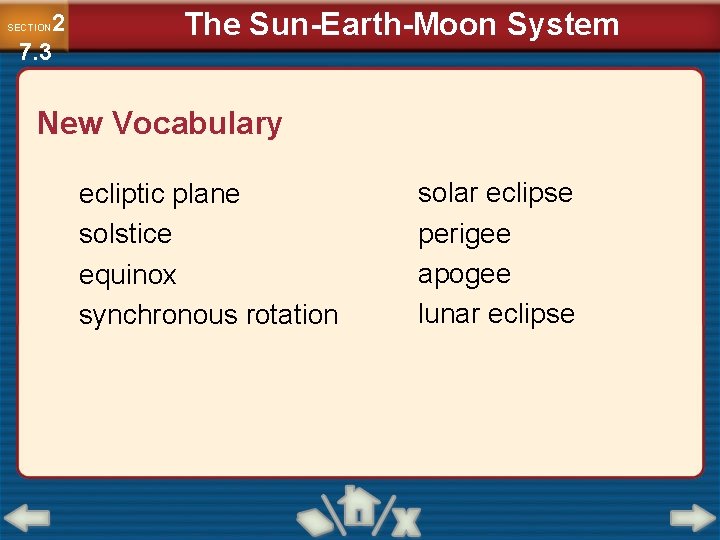 SECTION 2
7.3

The Sun-Earth-Moon System

New Vocabulary

ecliptic plane
solstice
equinox
synchronous rotation

solar eclipse
perigee
apogee
lunar eclipse